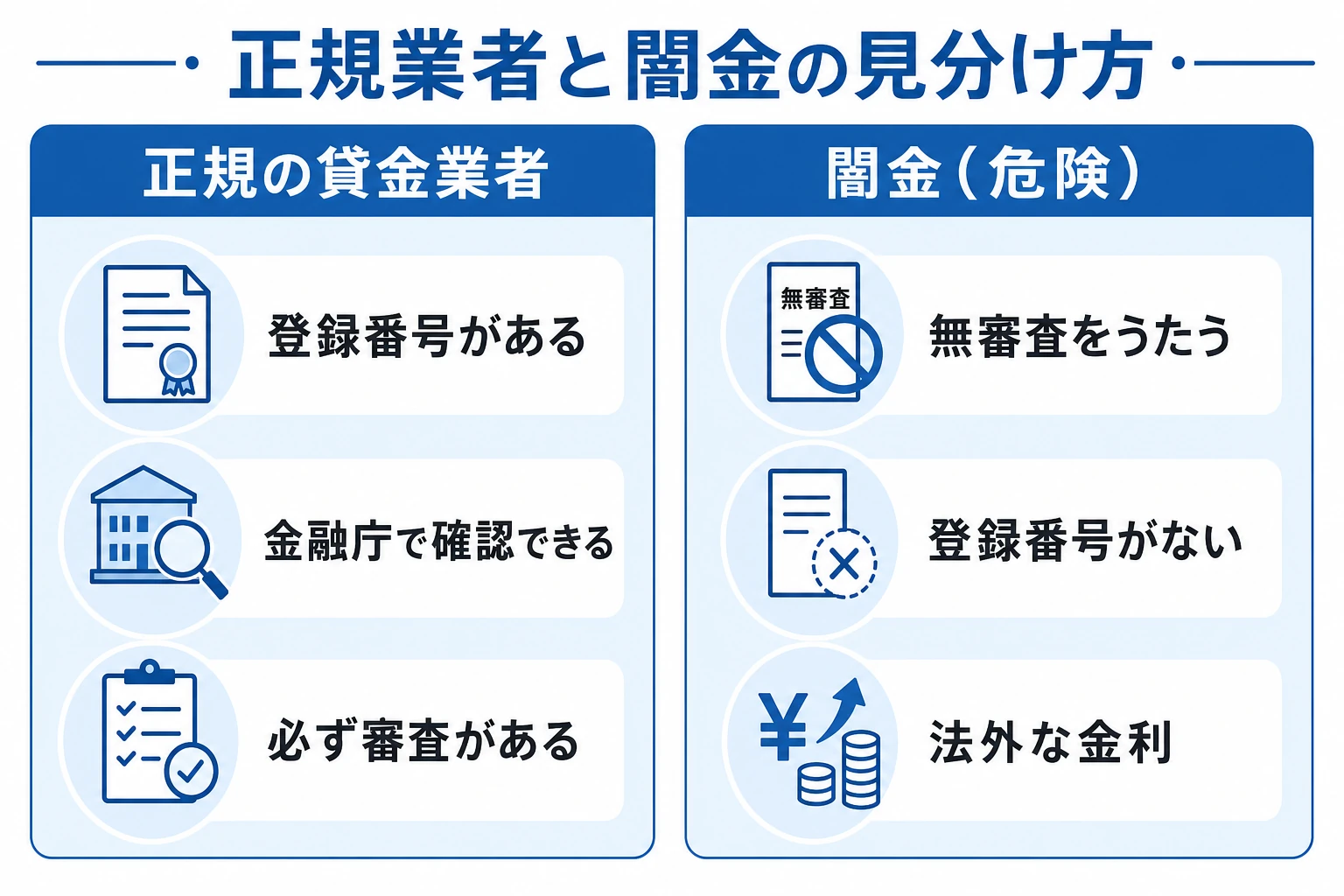 正規業者と闇金の見分け方

正規の貸金業者

登録番号がある

金融庁で確認できる

必ず審査がある

闇金（危険）

無審査

無審査をうたう

登録番号がない

¥

法外な金利